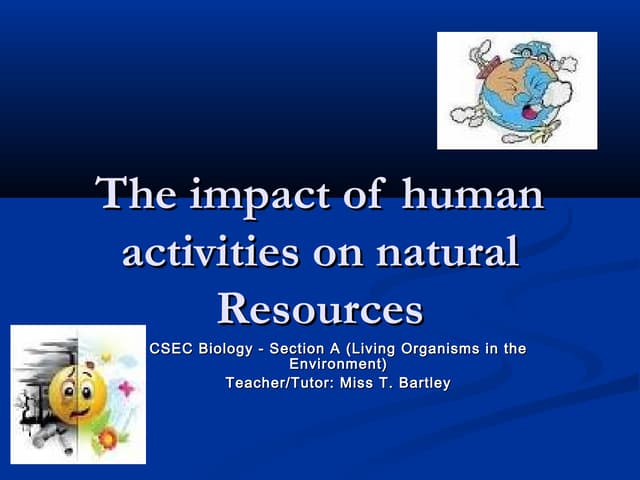 The impact of human activities on natural Resources

CSEC Biology - Section A (Living Organisms in the Environment)
Teacher/Tutor: Miss T. Bartley